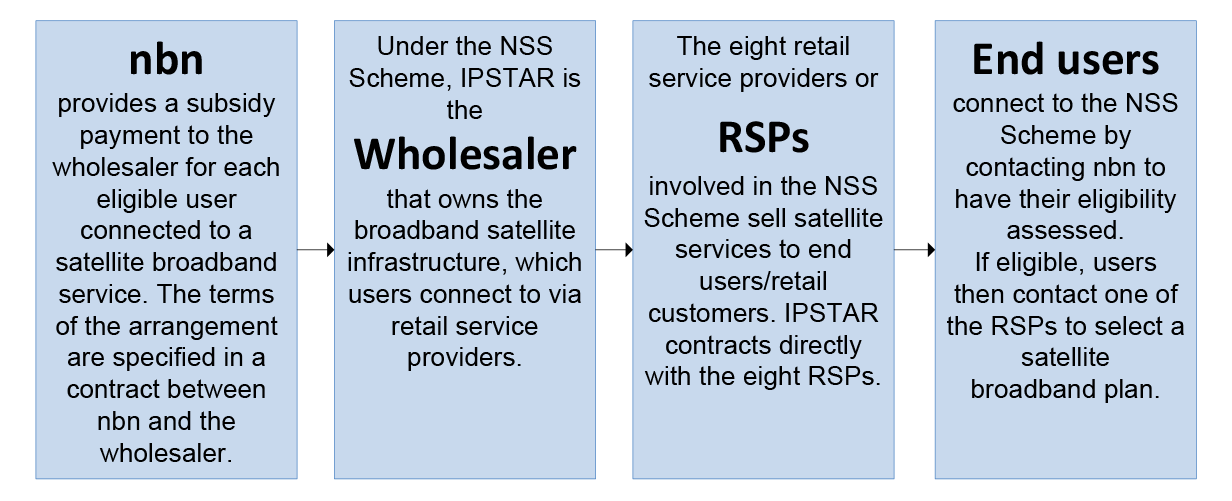 nbn

provides a subsidy payment to the wholesaler for each eligible user connected to a satellite broadband service. The terms of the arrangement are specified in a contract between nbn and the wholesaler.

Under the NSS Scheme, IPSTAR is the

Wholesaler

that owns the broadband satellite infrastructure, which users connect to via retail service providers.

The eight retail service providers or

RSPs

involved in the NSS Scheme sell satellite services to end users/retail customers. IPSTAR contracts directly with the eight RSPs.

End users

connect to the NSS Scheme by contacting nbn to have their eligibility assessed.
If eligible, users then contact one of the RSPs to select a satellite broadband plan.